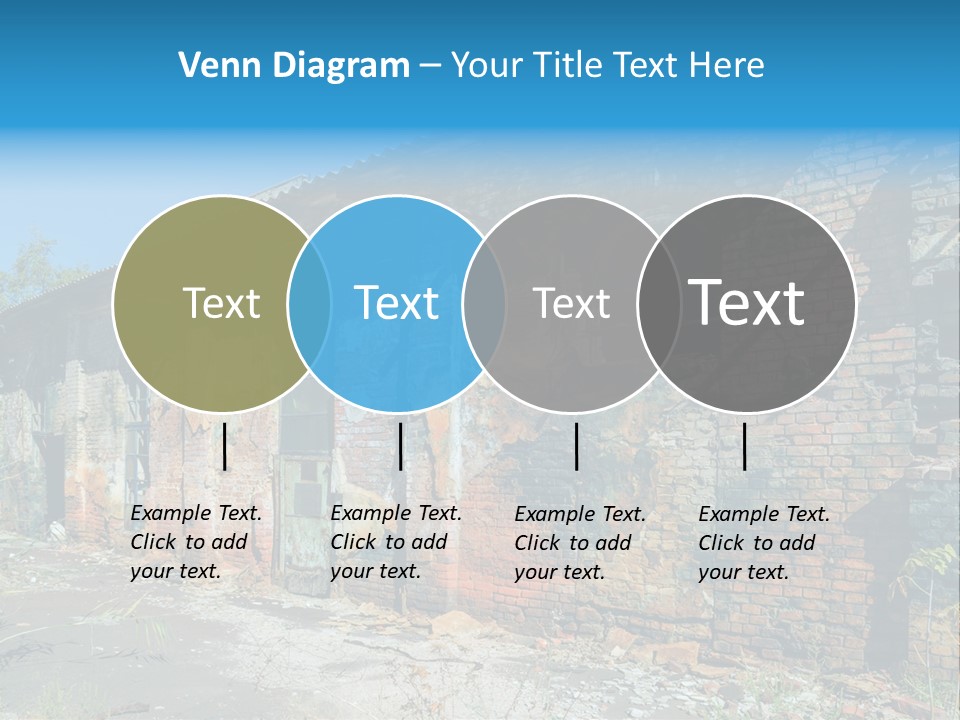 Venn Diagram – Your Title Text Here

Text

Text

Text

Text

Example Text. Click to add your text.

Example Text. Click to add your text.

Example Text. Click to add your text.

Example Text. Click to add your text.